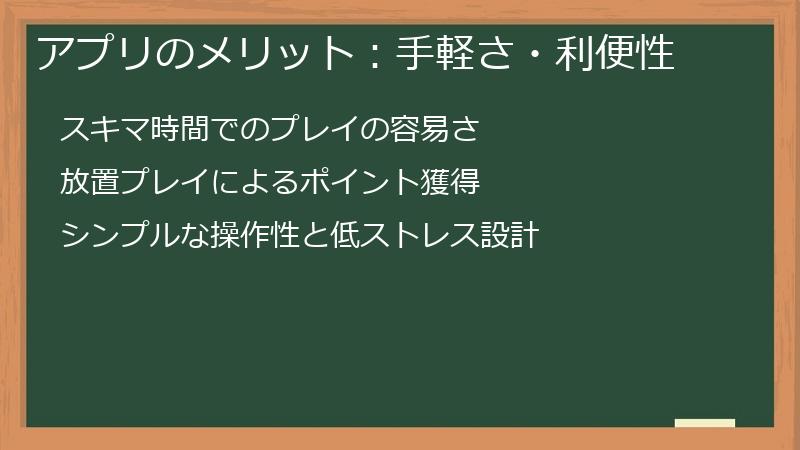 アプリのメリット：手軽さ・利便性

スキマ時間でのプレイの容易さ

放置プレイによるポイント獲得

シンプルな操作性と低ストレス設計